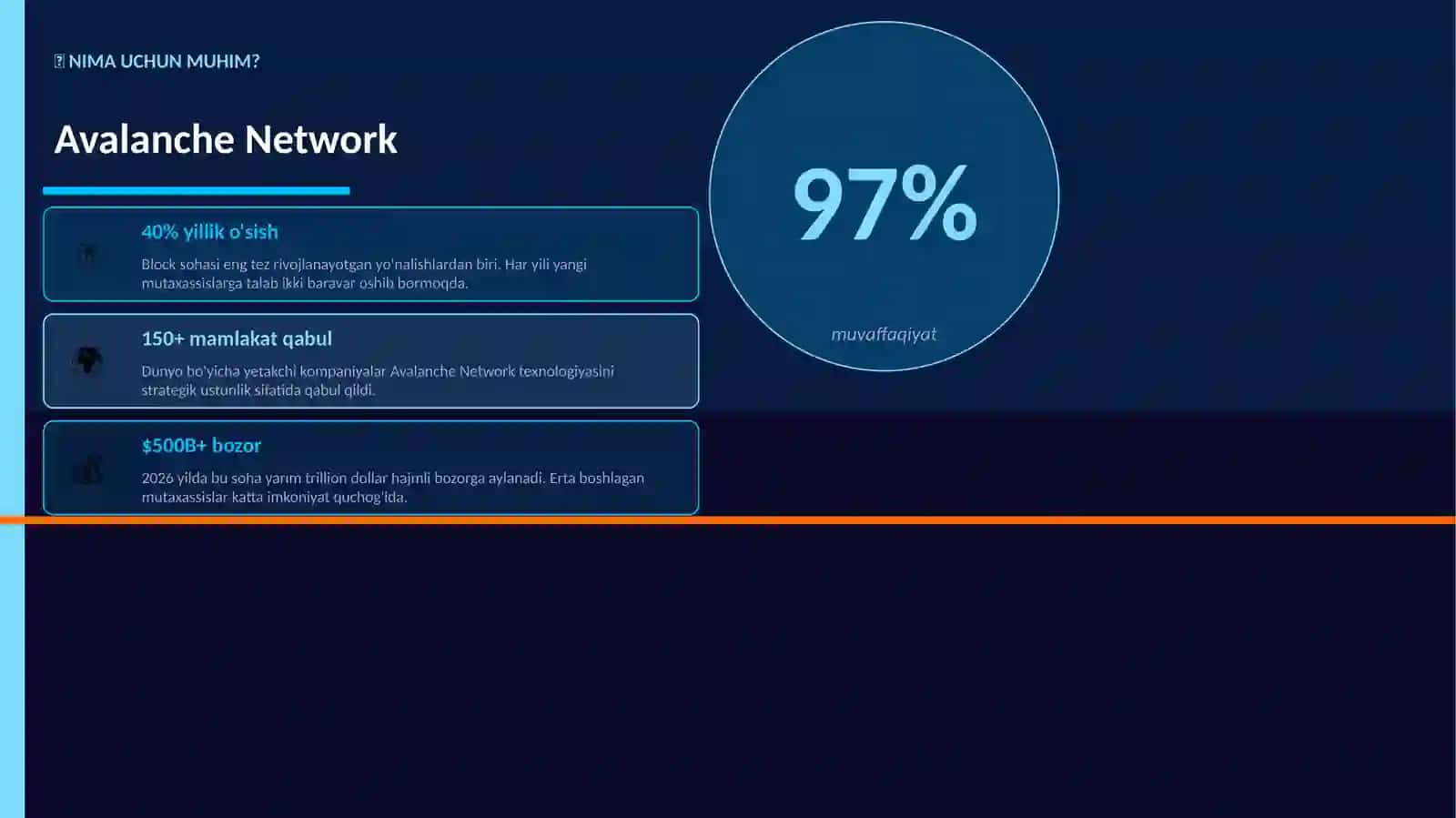 NIMA UCHUN MUHIM?

Avalanche Network

40% yillik o'sish

Block sohasi eng tez rivojlanayotgan yo'nalishlardan biri. Har yili yangi mutaxassislarga talab ikki baravar oshib bormoqda.

150+ mamlakat qabul

Dunyo bo'yicha yetakchi kompaniyalar Avalanche Network texnologiyasini strategik ustunlik sifatida qabul qildi.

$500B+ bozor

2026 yilda bu soha yarım trillion dollar hajmli bozorga aylanadi. Erta boshlagan mutaxassislar katta imkoniyat quchog'ida.

97%

muvaffaqiyat